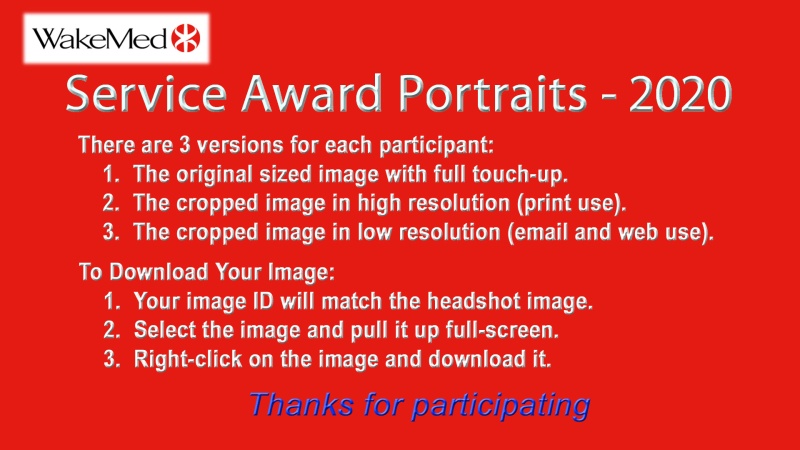 WakeMed

Service Award Portraits - 2020

There are 3 versions for each participant:
1. The original sized image with full touch-up.
2. The cropped image in high resolution (print use).
3. The cropped image in low resolution (email and web use).

To Download Your Image:
1. Your image ID will match the headshot image.
2. Select the image and pull it up full-screen.
3. Right-click on the image and download it.

Thanks for participating